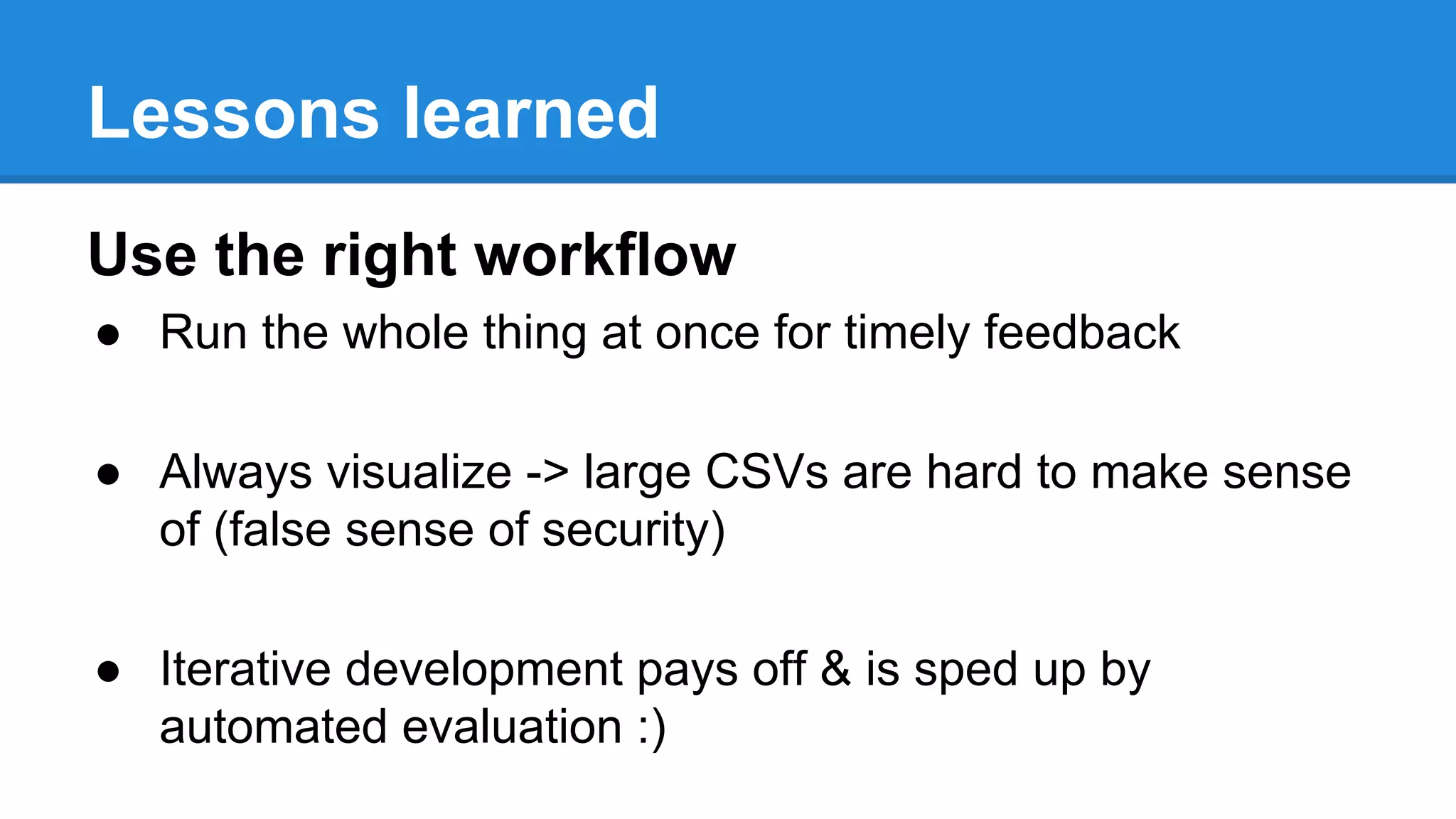 Lessons learned

Use the right workflow

● Run the whole thing at once for timely feedback

● Always visualize -> large CSVs are hard to make sense of (false sense of security)

● Iterative development pays off & is sped up by automated evaluation :)